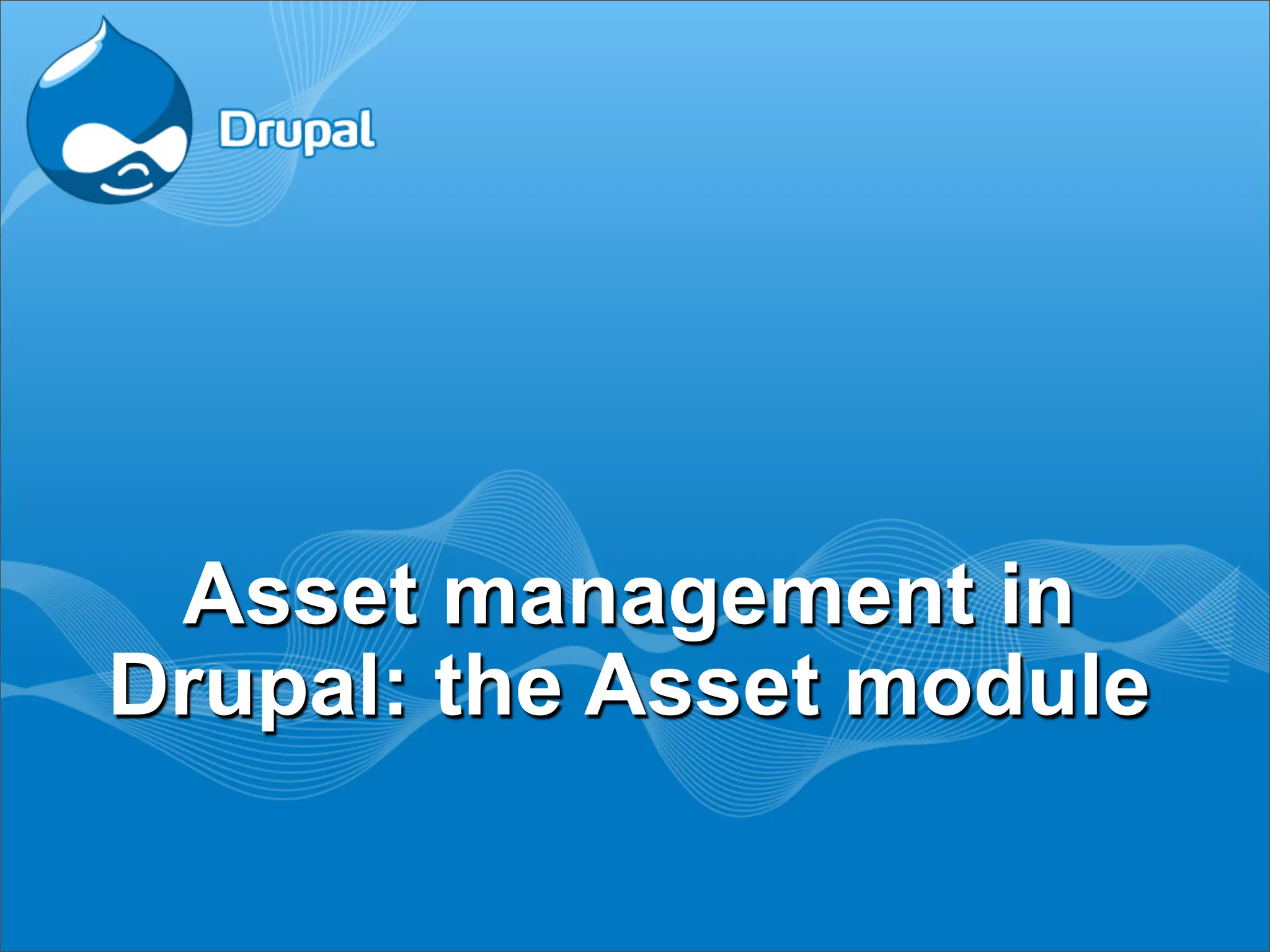 Drupal

Asset management in Drupal: the Asset module